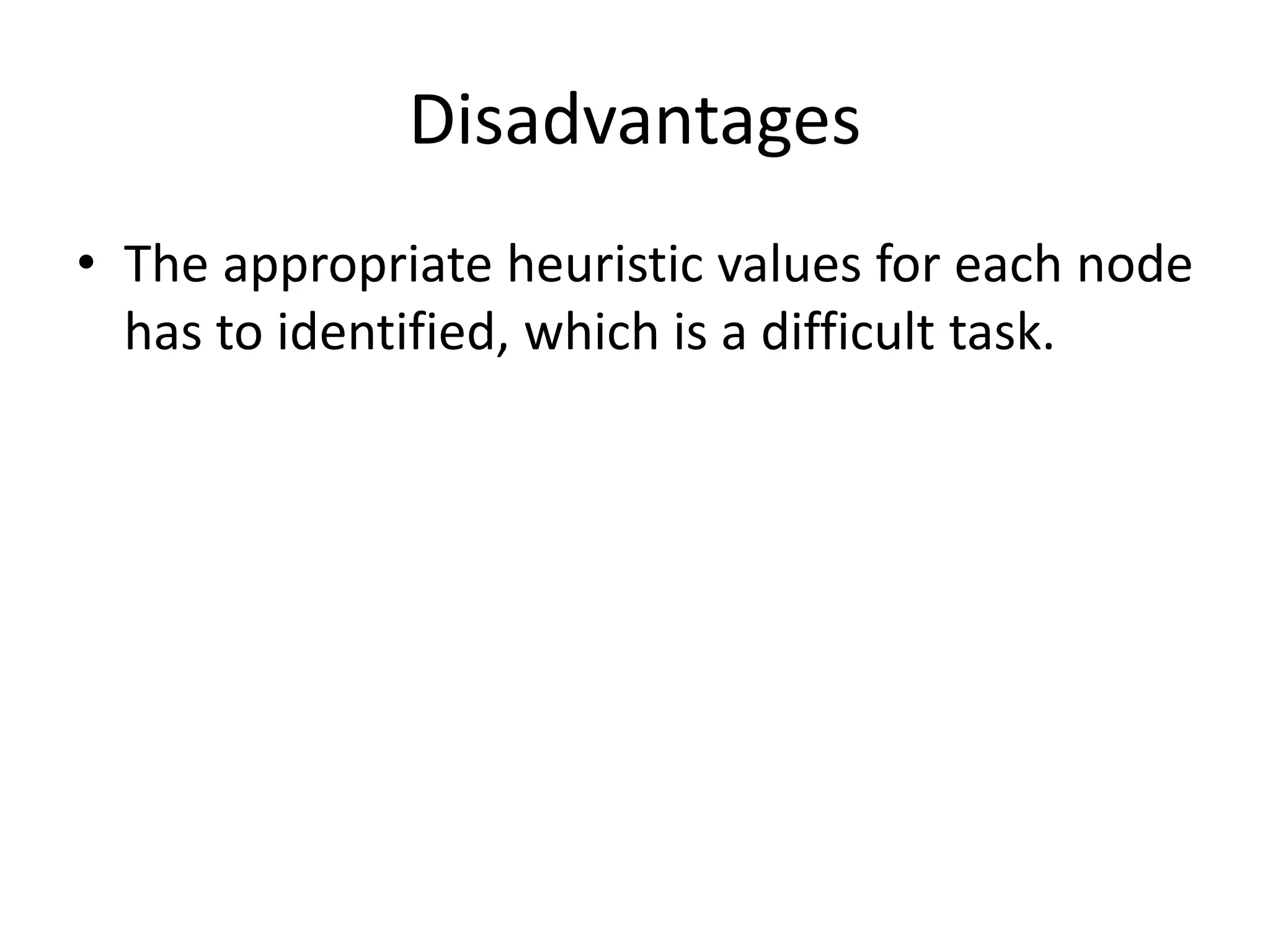 Disadvantages

• The appropriate heuristic values for each node has to identified, which is a difficult task.